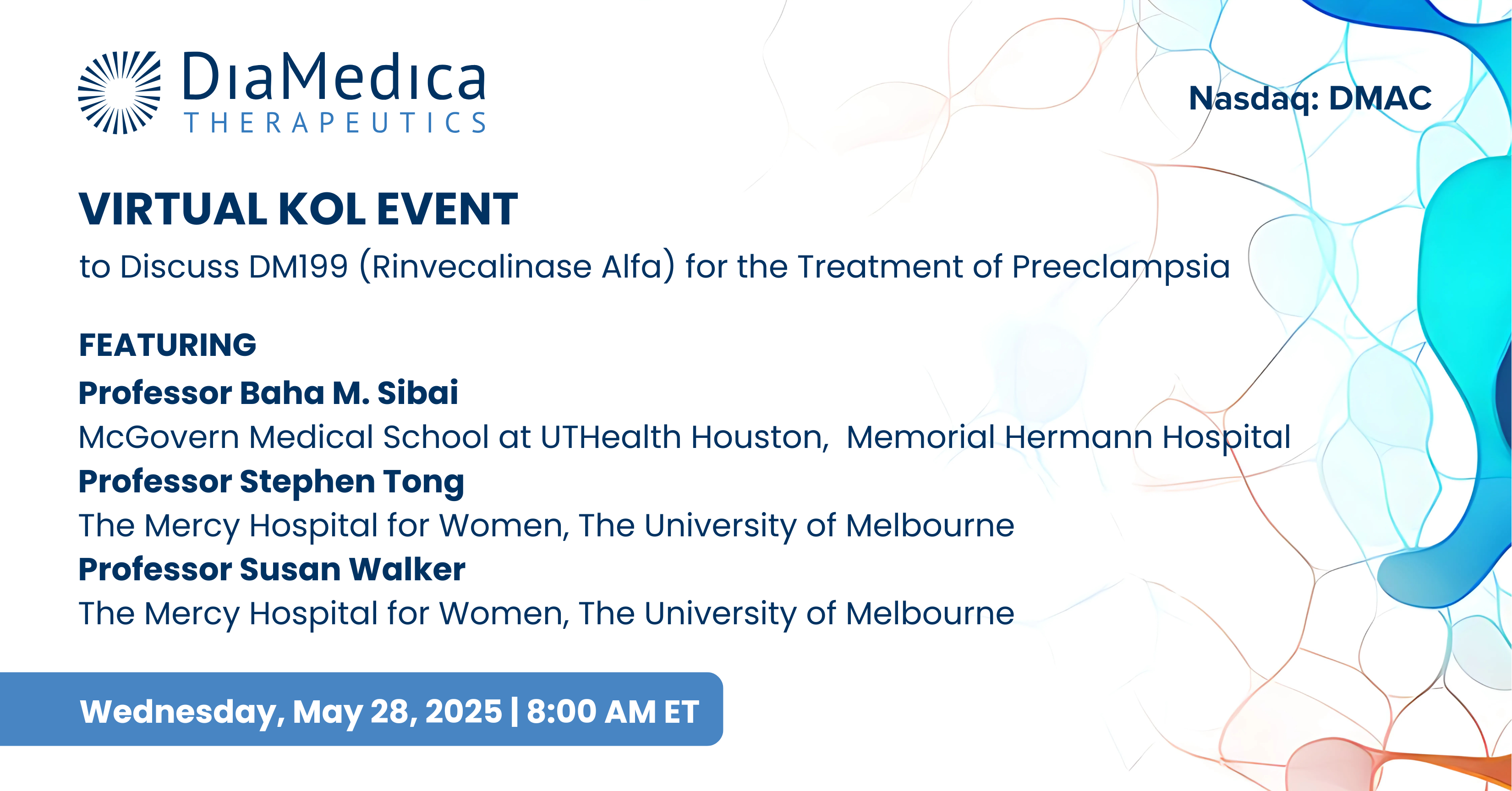 DiaMedica
THERAPEUTICS

Nasdaq: DMAC

VIRTUAL KOL EVENT
to Discuss DM199 (Rinvecalinase Alfa) for the Treatment of Preeclampsia

FEATURING
Professor Baha M. Sibai
McGovern Medical School at UTHealth Houston, Memorial Hermann Hospital
Professor Stephen Tong
The Mercy Hospital for Women, The University of Melbourne
Professor Susan Walker
The Mercy Hospital for Women, The University of Melbourne

Wednesday, May 28, 2025 | 8:00 AM ET